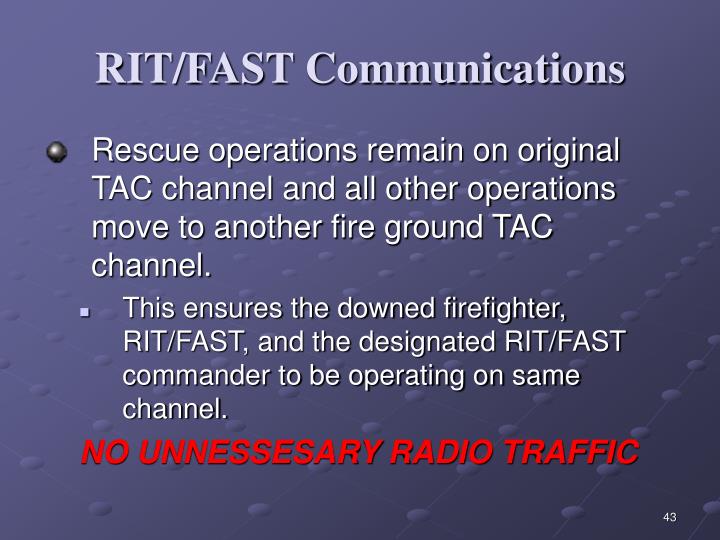 RIT/FAST Communications

Rescue operations remain on original TAC channel and all other operations move to another fire ground TAC channel.

This ensures the downed firefighter, RIT/FAST, and the designated RIT/FAST commander to be operating on same channel.

NO UNNESSESARY RADIO TRAFFIC

43